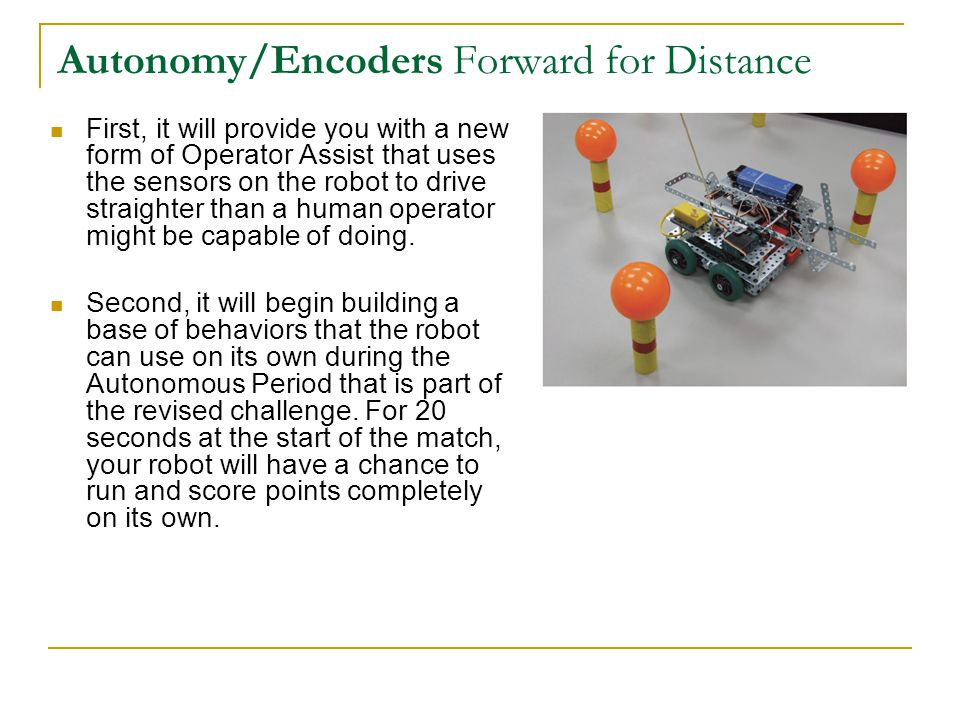 Autonomy/Encoders Forward for Distance

First, it will provide you with a new form of Operator Assist that uses the sensors on the robot to drive straighter than a human operator might be capable of doing.

Second, it will begin building a base of behaviors that the robot can use on its own during the Autonomous Period that is part of the revised challenge. For 20 seconds at the start of the match, your robot will have a chance to run and score points completely on its own.